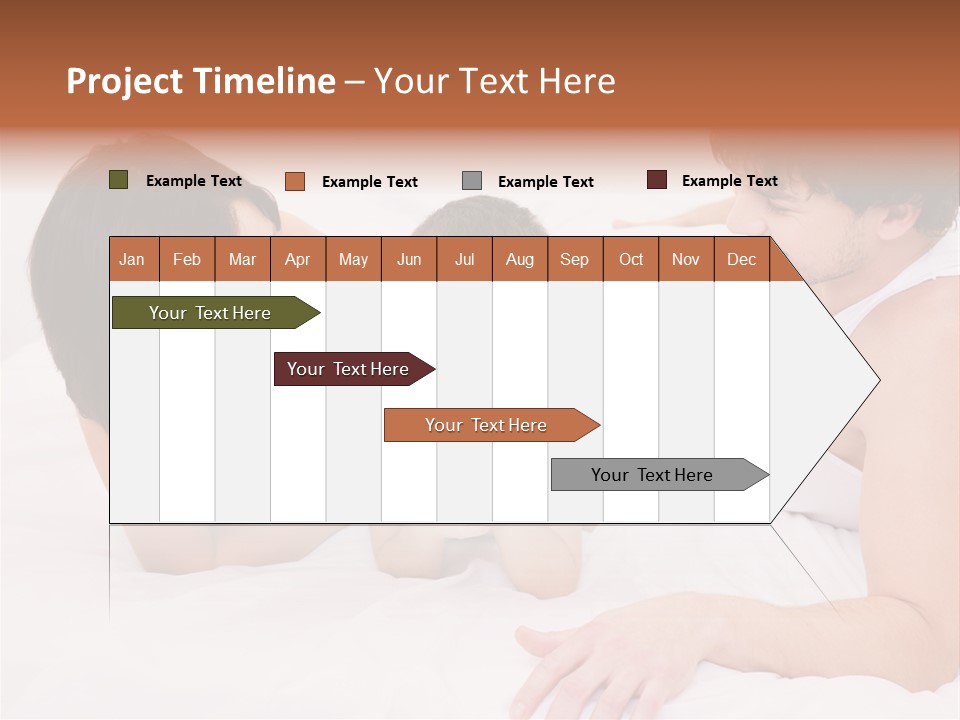 Project Timeline – Your Text Here

Example Text
Example Text
Example Text
Example Text

| Jan | Feb | Mar | Apr | May | Jun | Jul | Aug | Sep | Oct | Nov | Dec |
|---|---|---|---|---|---|---|---|---|---|---|---|

Your Text Here
Your Text Here
Your Text Here
Your Text Here